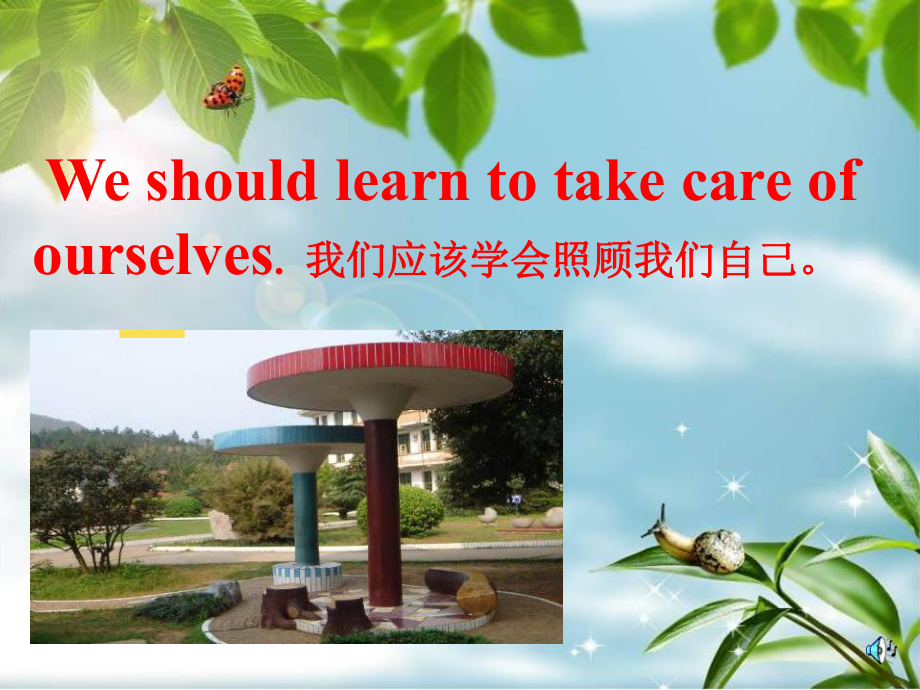 We should learn to take care of ourselves. 我们应该学会照顾我们自己。